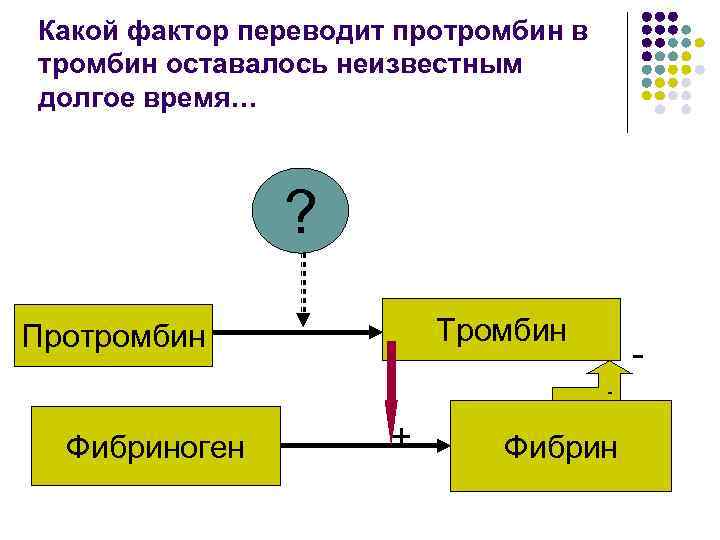 Какой фактор переводит протромбин в тромбин оставалось неизвестным долгое время…

?

Протромбин

Тромбин

-

-

Фибриноген

+

Фибрин